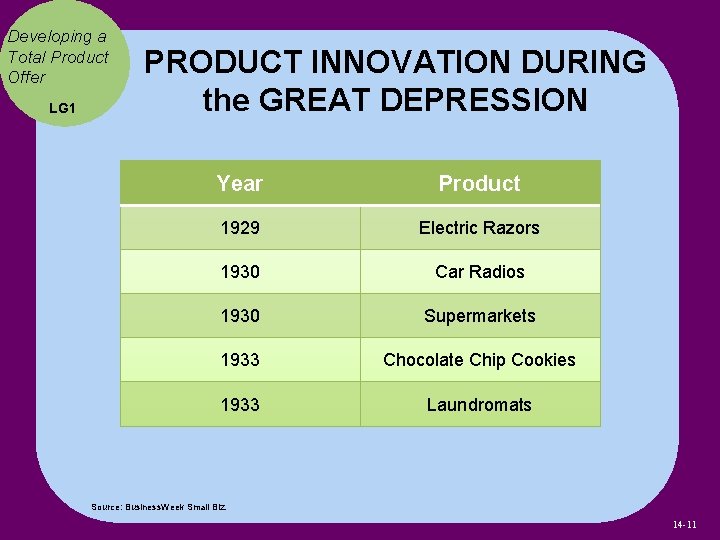 Developing a Total Product Offer

LG1

PRODUCT INNOVATION DURING the GREAT DEPRESSION

| Year | Product |
|---|---|
| 1929 | Electric Razors |
| 1930 | Car Radios |
| 1930 | Supermarkets |
| 1933 | Chocolate Chip Cookies |
| 1933 | Laundromats |

Source: BusinessWeek Small Biz.

14-11